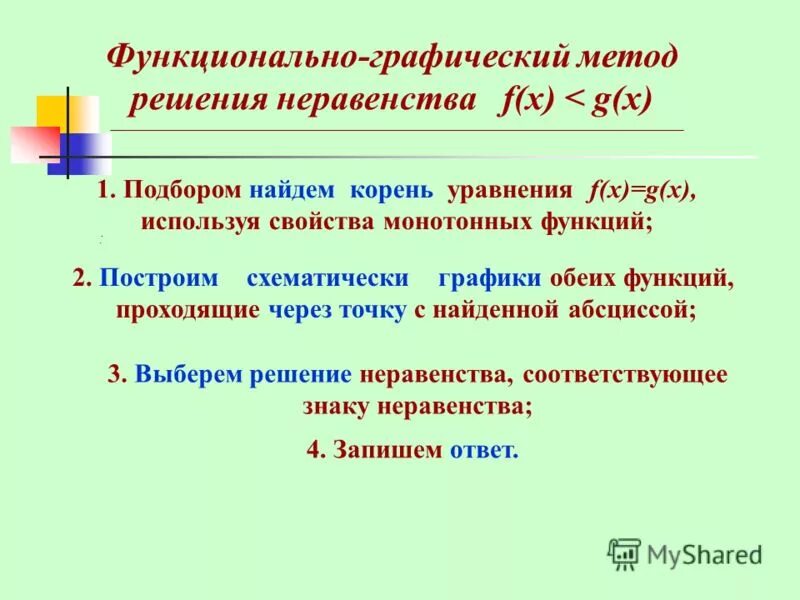 Функционально-графический метод решения неравенства $f(x) < g(x)$

1. Подбором найдем корень уравнения $f(x)=g(x)$, используя свойства монотонных функций;

2. Построим схематически графики обеих функций, проходящие через точку с найденной абсциссой;

3. Выберем решение неравенства, соответствующее знаку неравенства;

4. Запишем ответ.

MyShared